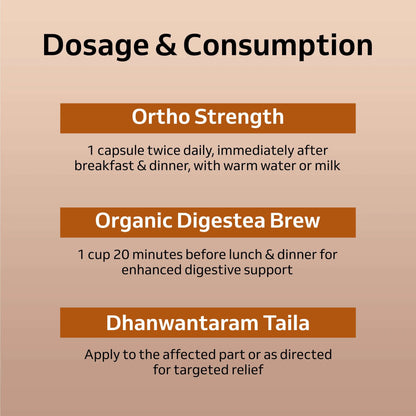 Dosage & Consumption

Ortho Strength

1 capsule twice daily, immediately after breakfast & dinner, with warm water or milk

Organic Digestea Brew

1 cup 20 minutes before lunch & dinner for enhanced digestive support

Dhanwantaram Taila

Apply to the affected part or as directed for targeted relief